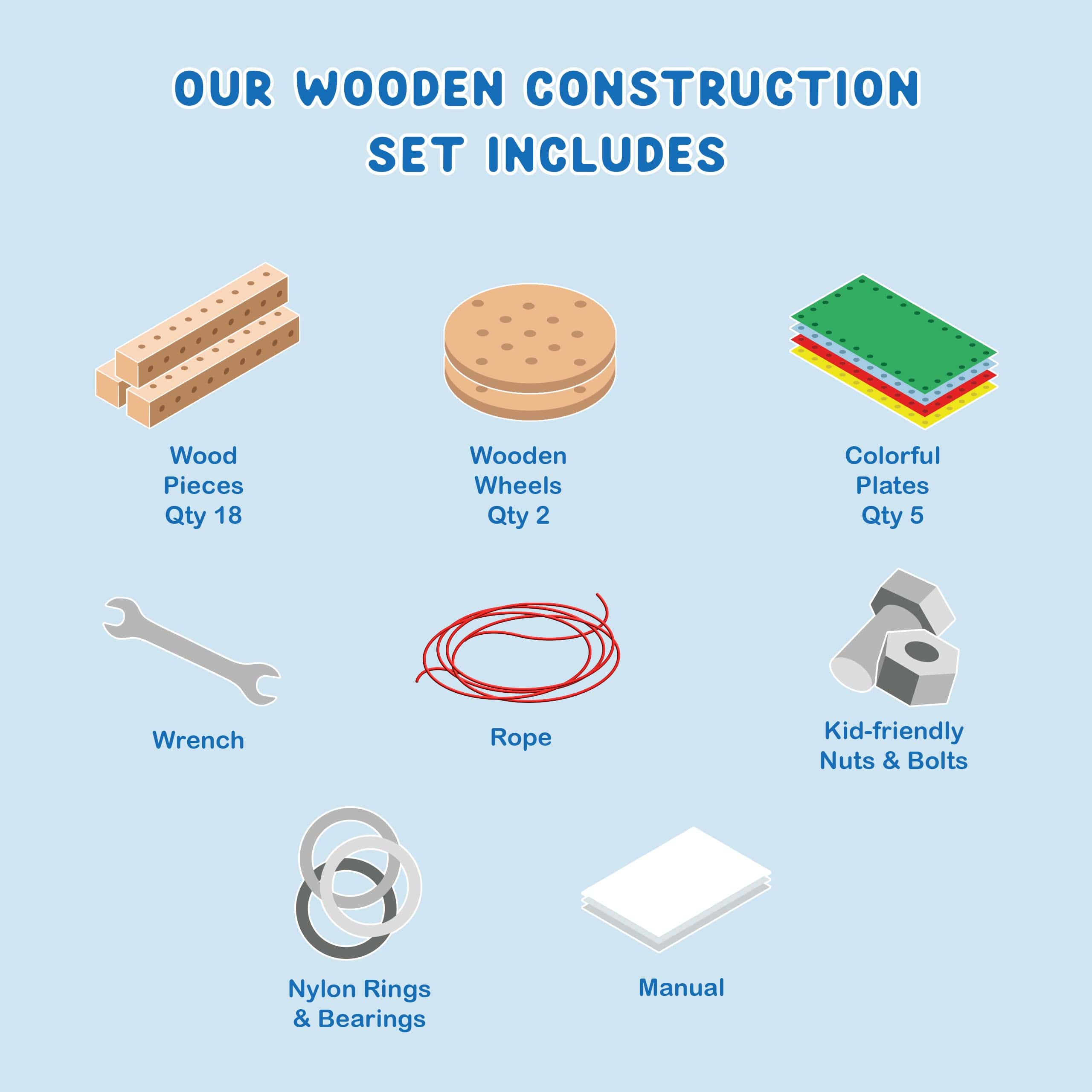 OUR WOODEN CONSTRUCTION SET INCLUDES

Wood Pieces Qty 18

Wooden Wheels Qty 2

Colorful Plates Qty 5

Wrench

Rope

Kid-friendly Nuts & Bolts

Nylon Rings & Bearings

Manual